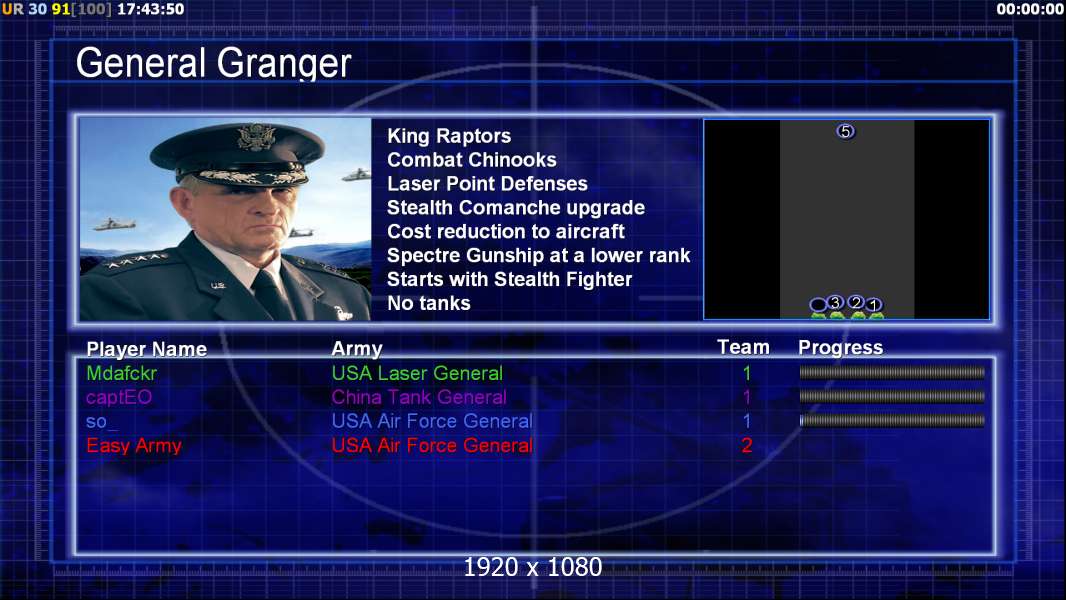 UR 30 91[100] 17:43:50

00:00:00

General Granger

King Raptors
Combat Chinooks
Laser Point Defenses
Stealth Comanche upgrade
Cost reduction to aircraft
Spectre Gunship at a lower rank
Starts with Stealth Fighter
No tanks

5
3 2 1

| Player Name | Army | Team | Progress |
|---|---|---|---|
| Mdafckr | USA Laser General | 1 | |
| captEO | China Tank General | 1 | |
| so_ | USA Air Force General | 1 | |
| Easy Army | USA Air Force General | 2 | |

1920 x 1080